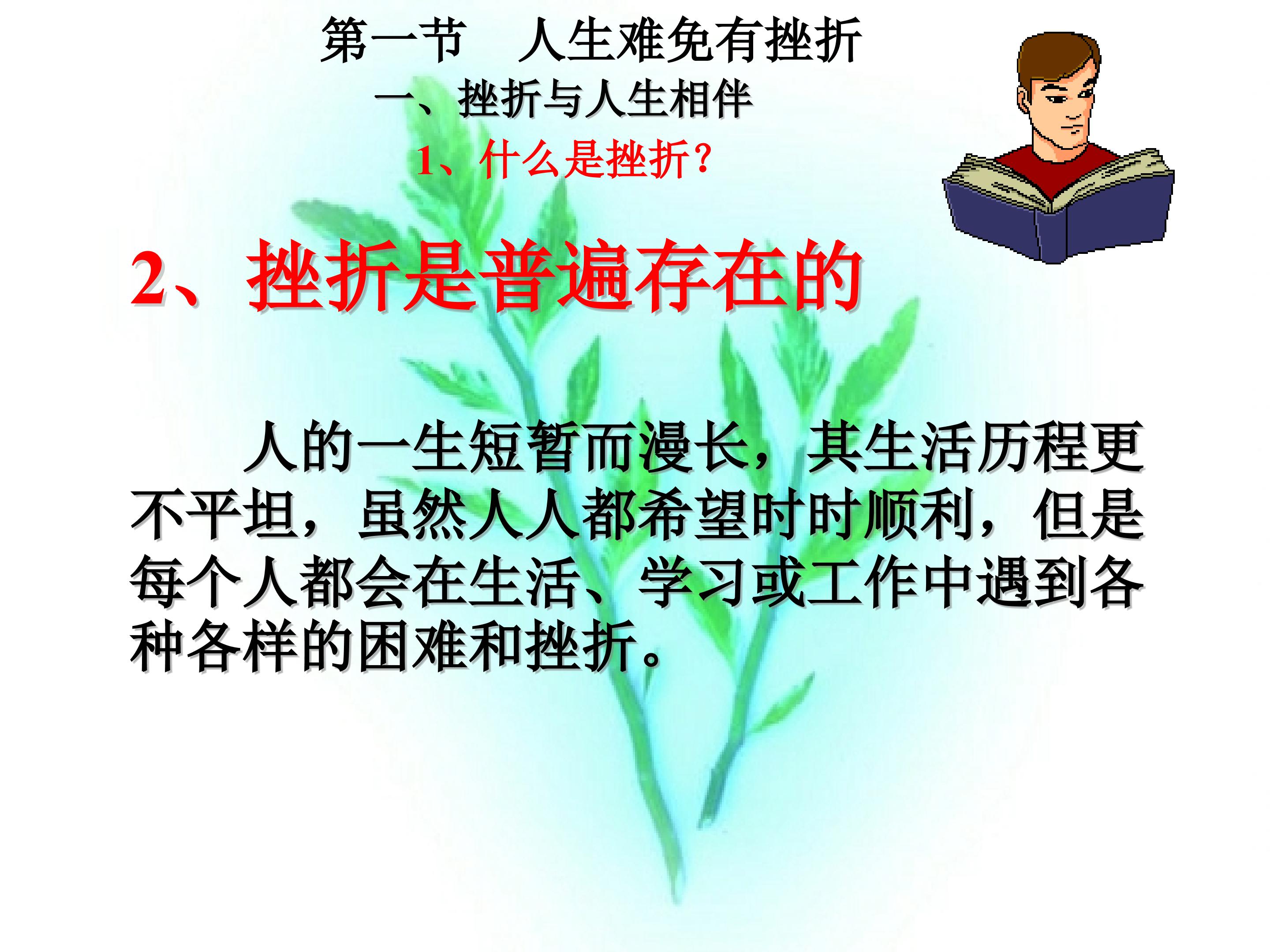 第一节 人生难免有挫折

一、挫折与人生相伴

1、什么是挫折？

2、挫折是普遍存在的

人的一生短暂而漫长，其生活历程更不平坦，虽然人人都希望时时顺利，但是每个人都会在生活、学习或工作中遇到各种各样的困难和挫折。